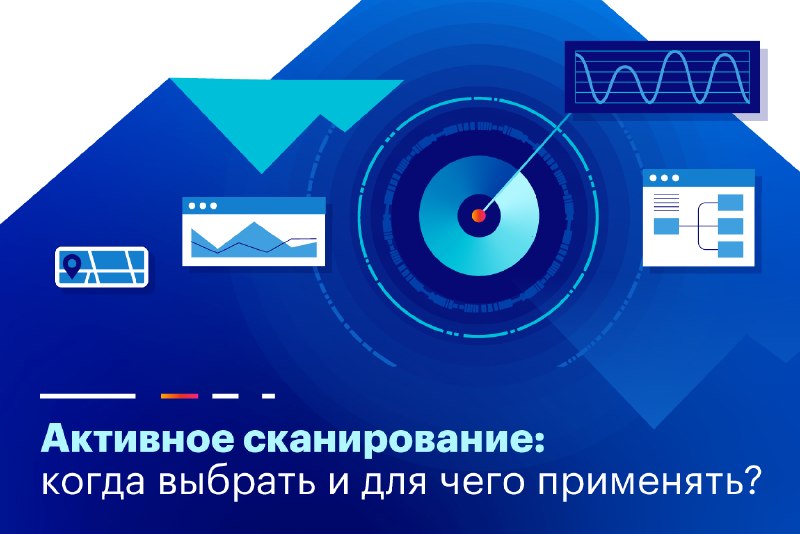 Активное сканирование:
когда выбрать и для чего применять?